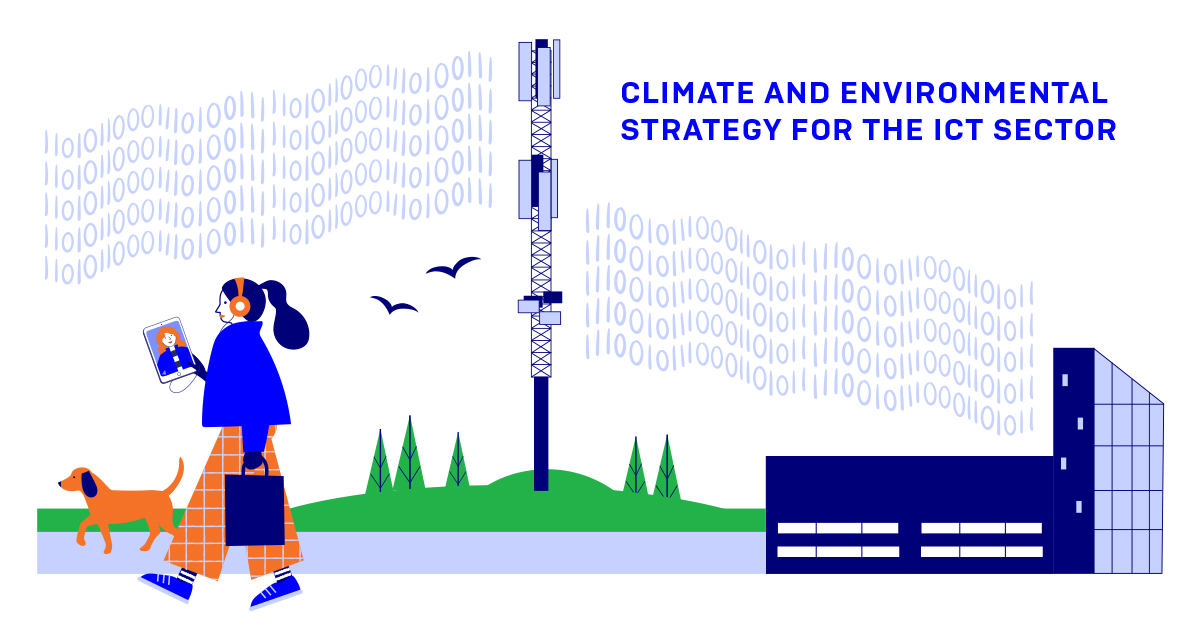 CLIMATE AND ENVIRONMENTAL STRATEGY FOR THE ICT SECTOR